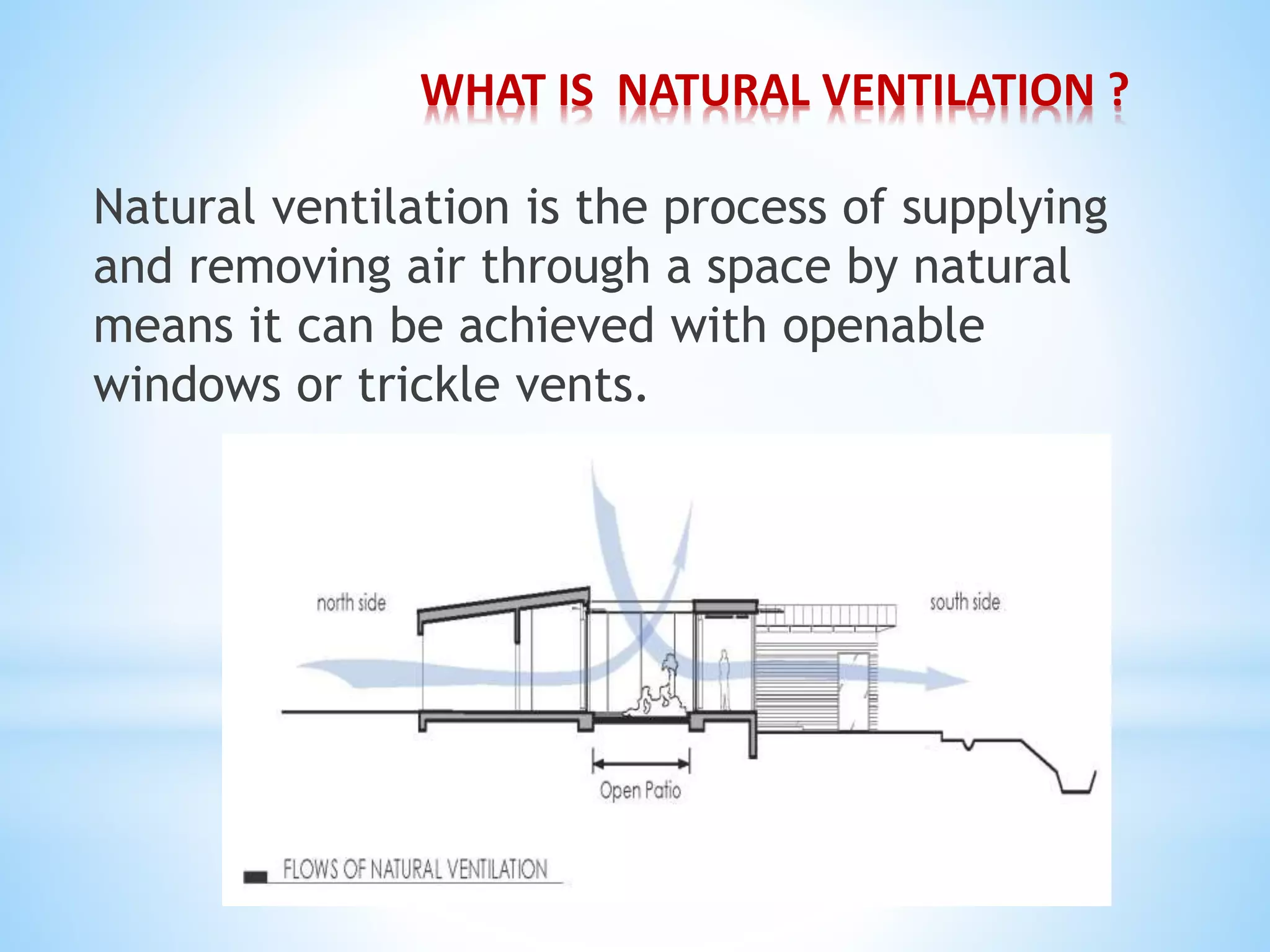 WHAT IS  NATURAL VENTILATION ?

Natural ventilation is the process of supplying and removing air through a space by natural means it can be achieved with openable windows or trickle vents.

north side

south side

Open Patio

FLOWS OF NATURAL VENTILATION